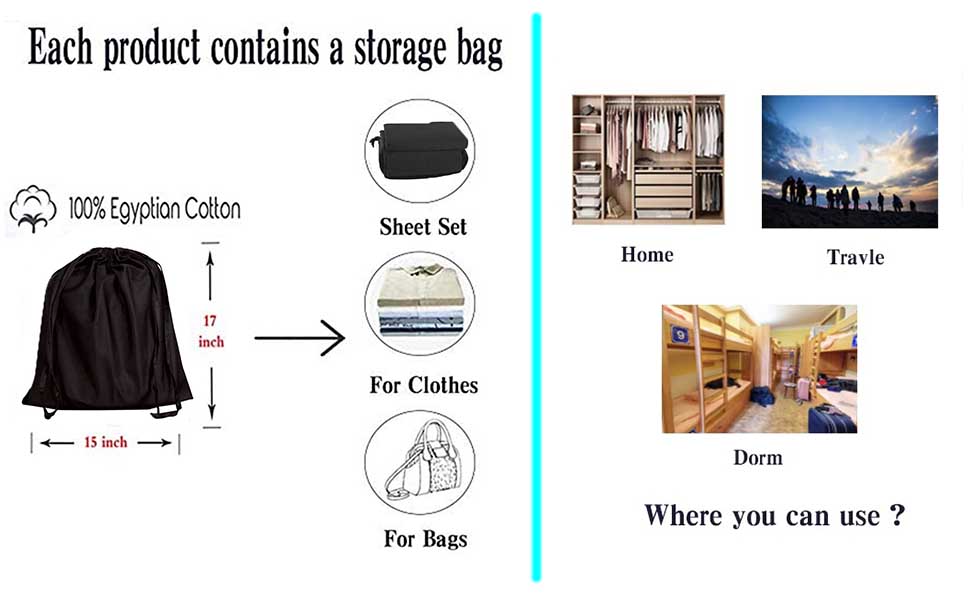 Each product contains a storage bag

100% Egyptian Cotton

17 inch

15 inch

Sheet Set

For Clothes

For Bags

Home

Travle

Dorm

Where you can use ?